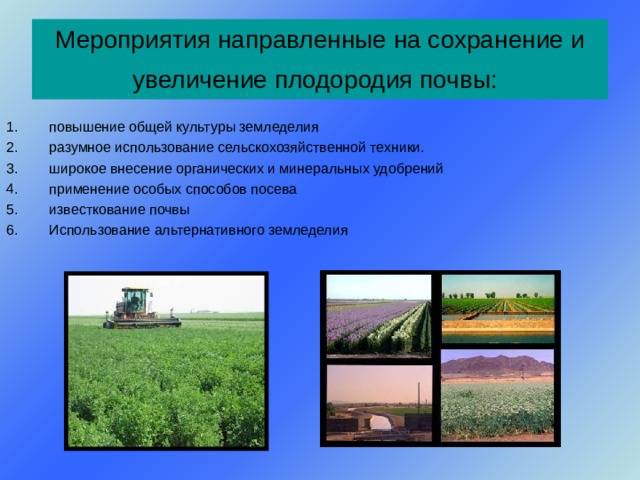 Мероприятия направленные на сохранение и увеличение плодородия почвы:

1. повышение общей культуры земледелия
2. разумное использование сельскохозяйственной техники.
3. широкое внесение органических и минеральных удобрений
4. применение особых способов посева
5. известкование почвы
6. Использование альтернативного земледелия